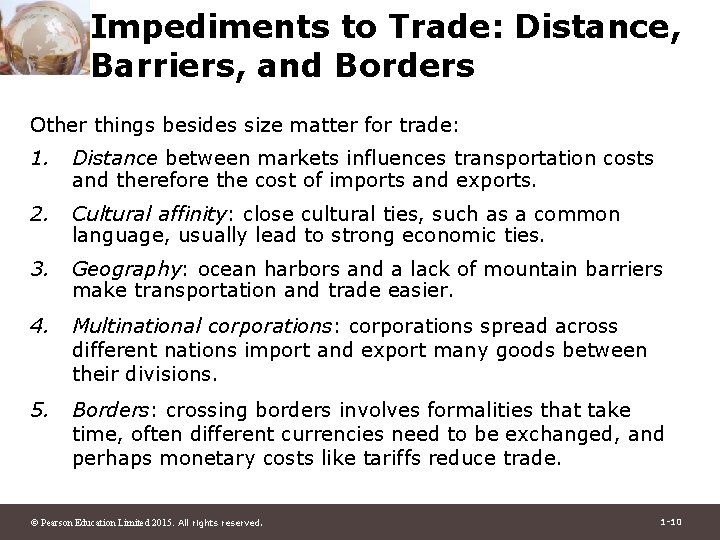 Impediments to Trade: Distance, Barriers, and Borders

Other things besides size matter for trade:

1. Distance between markets influences transportation costs and therefore the cost of imports and exports.

2. Cultural affinity: close cultural ties, such as a common language, usually lead to strong economic ties.

3. Geography: ocean harbors and a lack of mountain barriers make transportation and trade easier.

4. Multinational corporations: corporations spread across different nations import and export many goods between their divisions.

5. Borders: crossing borders involves formalities that take time, often different currencies need to be exchanged, and perhaps monetary costs like tariffs reduce trade.

© Pearson Education Limited 2015. All rights reserved.

1-10